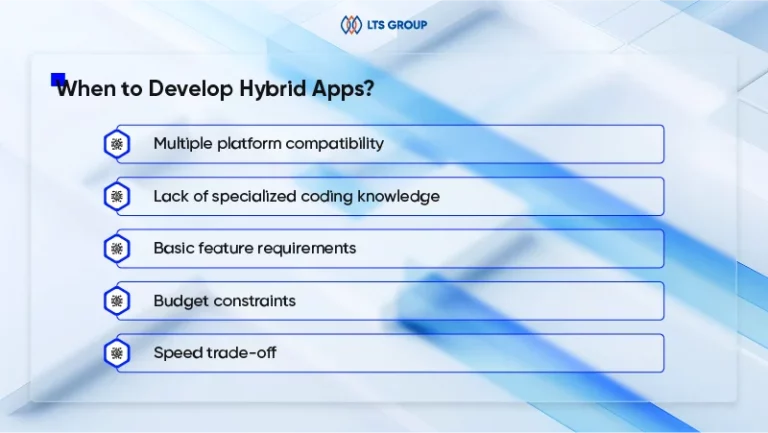 LTS GROUP

When to Develop Hybrid Apps?

Multiple platform compatibility

Lack of specialized coding knowledge

Basic feature requirements

Budget constraints

Speed trade-off